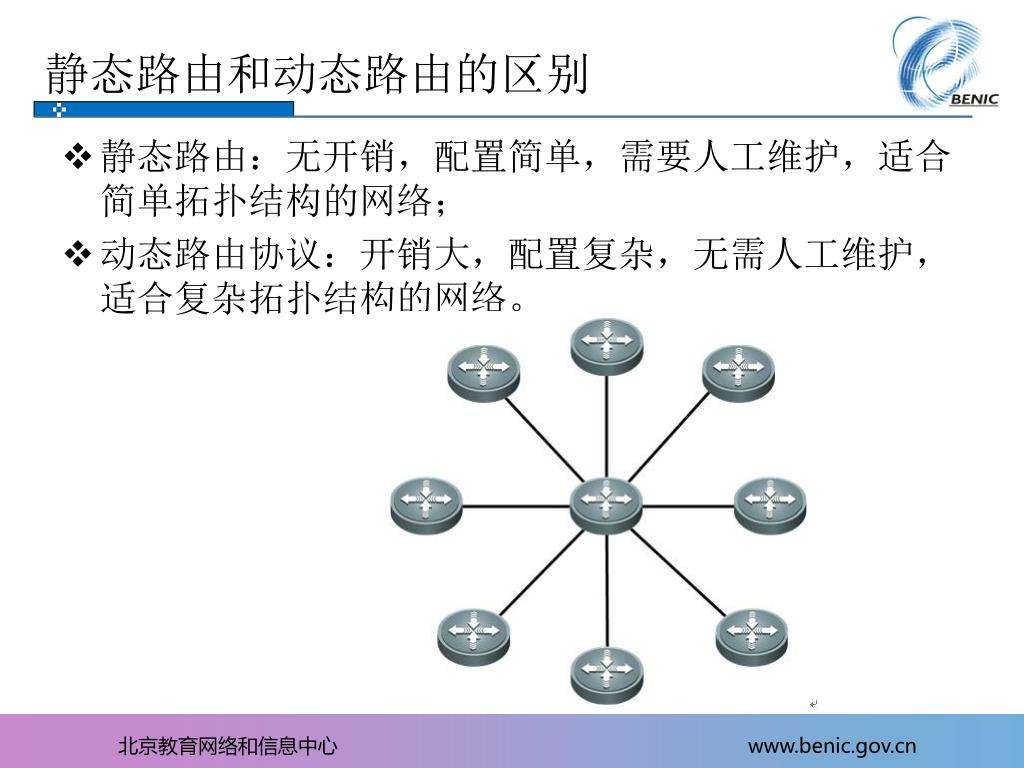 静态路由和动态路由的区别

BENIC

❖ 静态路由：无开销，配置简单，需要人工维护，适合简单拓扑结构的网络；

❖ 动态路由协议：开销大，配置复杂，无需人工维护，适合复杂拓扑结构的网络。

北京教育网络和信息中心

www.benic.gov.cn